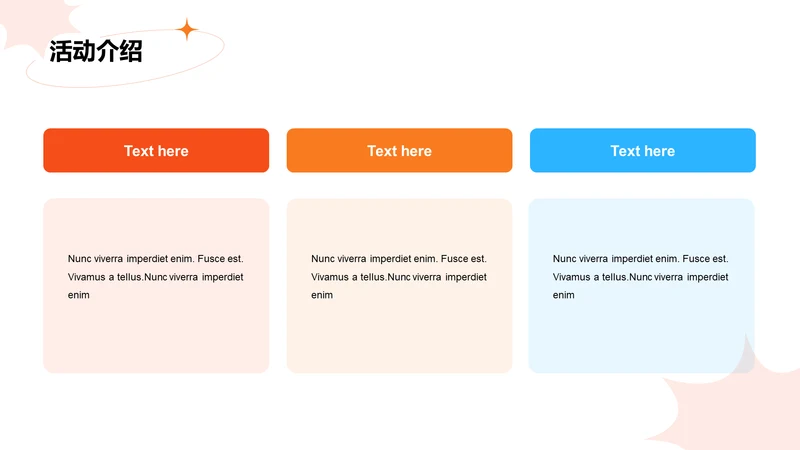 活动介绍

Text here

Nunc viverra imperdiet enim. Fusce est. Vivamus a tellus.Nunc viverra imperdiet enim

Text here

Nunc viverra imperdiet enim. Fusce est. Vivamus a tellus.Nunc viverra imperdiet enim

Text here

Nunc viverra imperdiet enim. Fusce est. Vivamus a tellus.Nunc viverra imperdiet enim